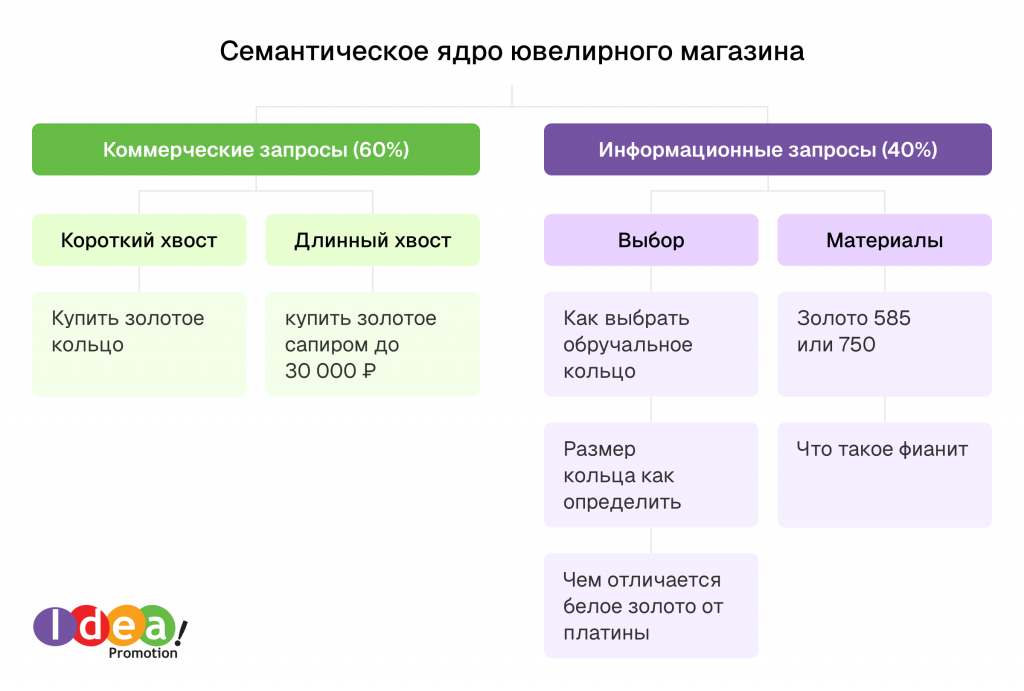 Семантическое ядро ювелирного магазина

Коммерческие запросы (60%)

Короткий хвост

Купить золотое кольцо

Длинный хвост

купить золотое сапиром до 30 000 ₽

Информационные запросы (40%)

Выбор

Как выбрать обручальное кольцо

Размер кольца как определить

Чем отличается белое золото от платины

Материалы

Золото 585 или 750

Что такое фианит

Idea!
Promotion